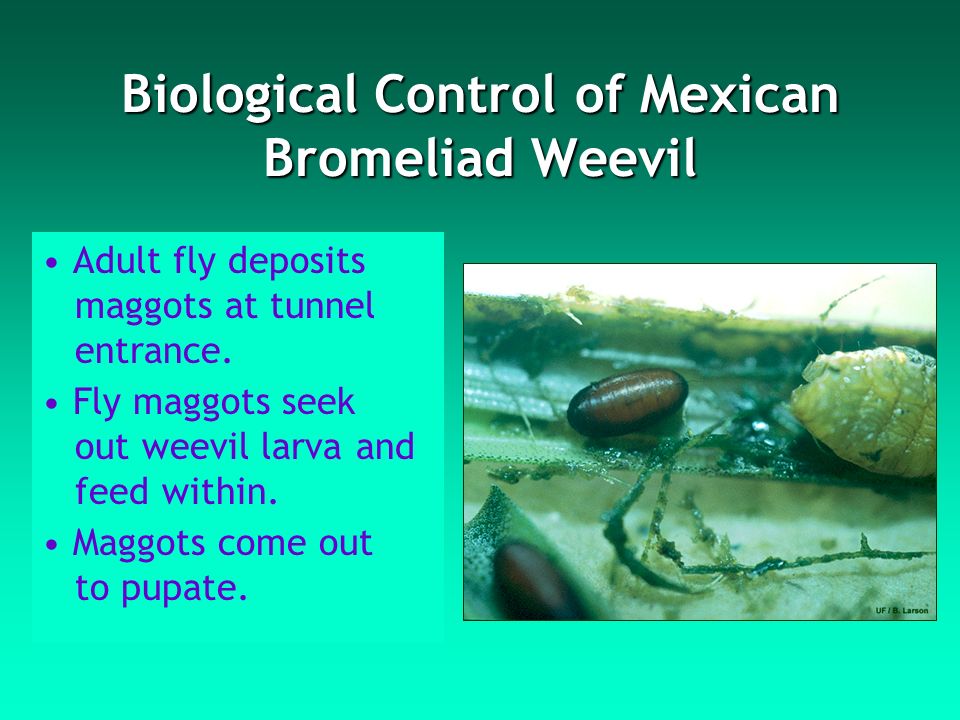 Biological Control of Mexican Bromeliad Weevil

• Adult fly deposits maggots at tunnel entrance.
• Fly maggots seek out weevil larva and feed within.
• Maggots come out to pupate.

UF / B. Larson